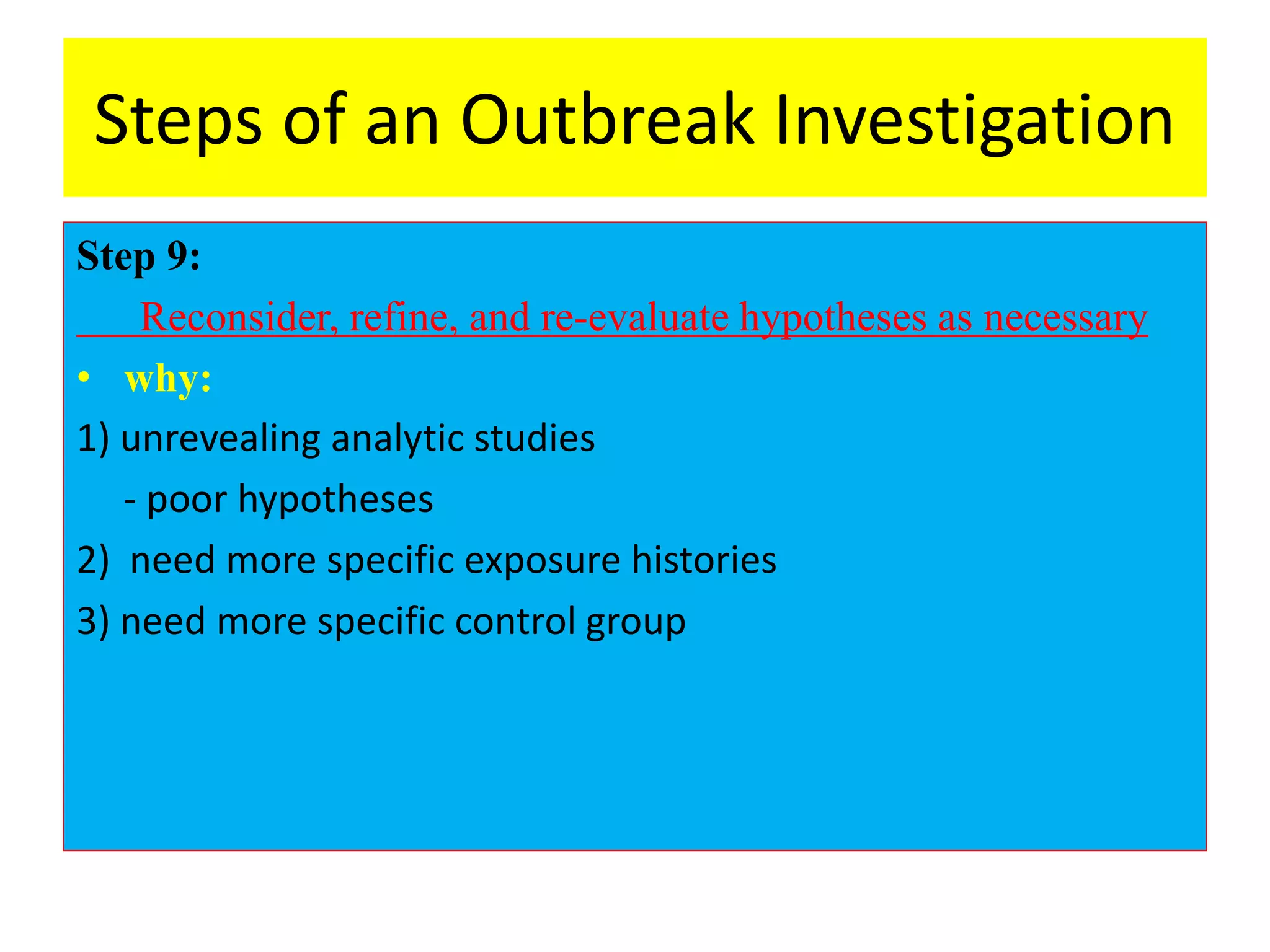 Steps of an Outbreak Investigation

Step 9:

Reconsider, refine, and re-evaluate hypotheses as necessary

• why:

1) unrevealing analytic studies

- poor hypotheses

2) need more specific exposure histories

3) need more specific control group